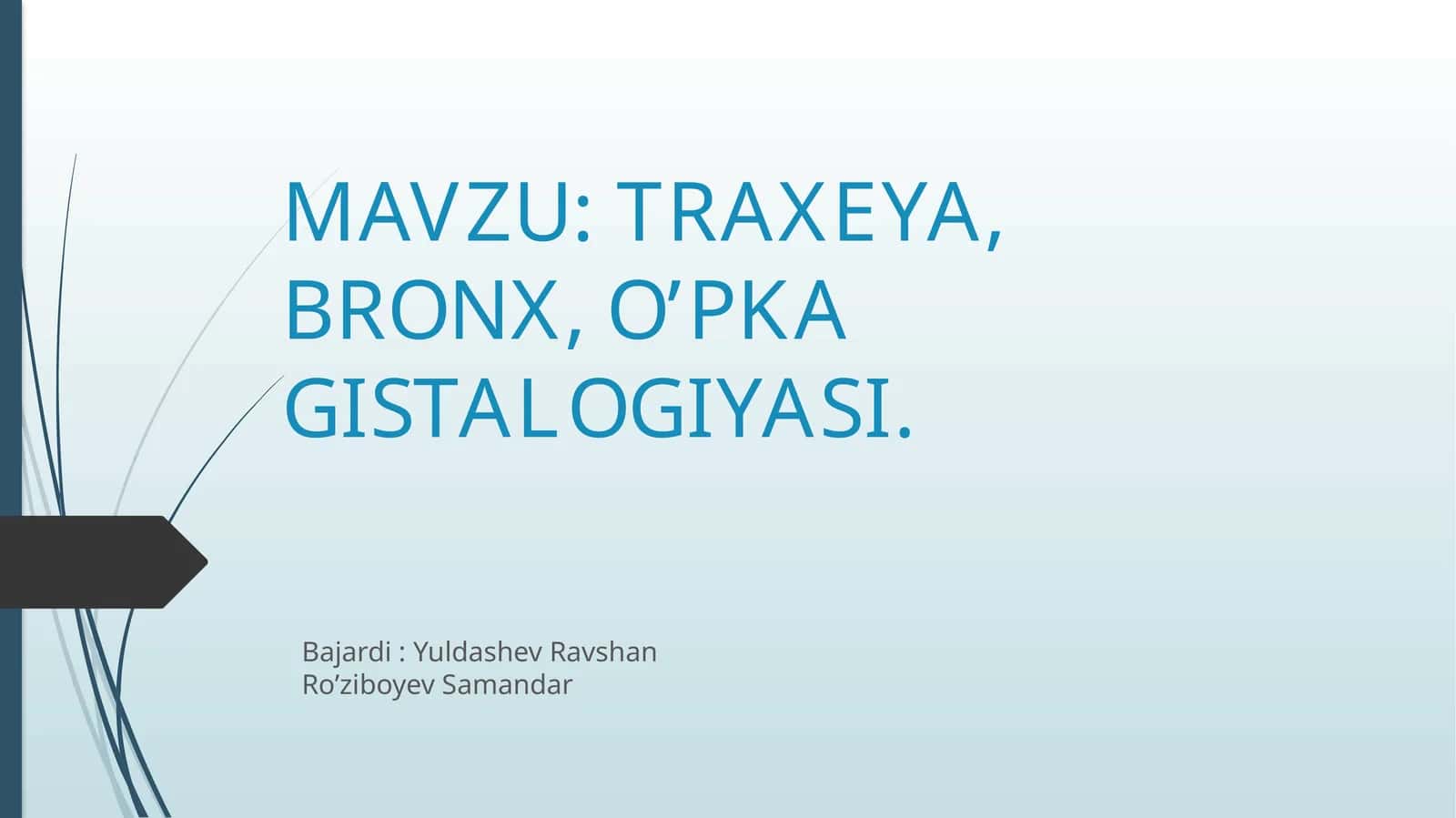 MAVZU: TRAXEYA, BRONX, O'PKA GISTALOGIYASI.

Bajardi : Yuldashev Ravshan
Ro'ziboyev Samandar